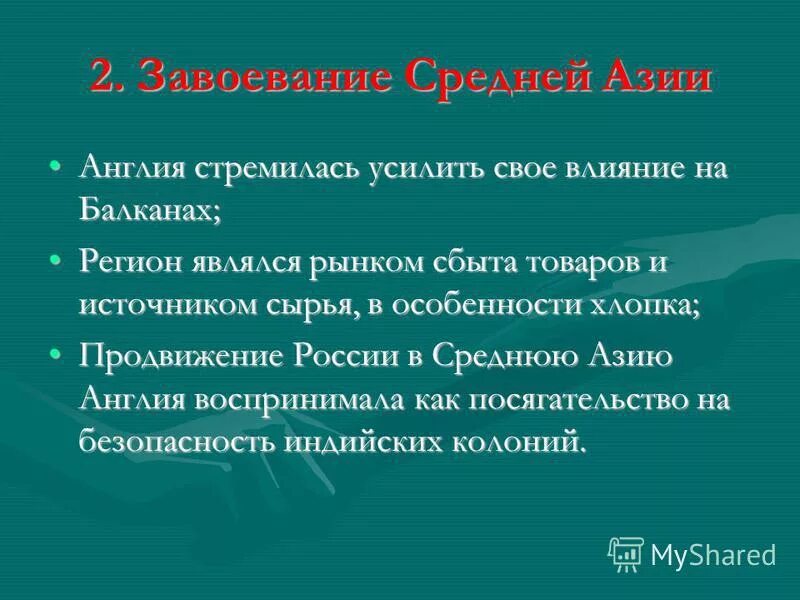 2. Завоевание Средней Азии

• Англия стремилась усилить свое влияние на Балканах;

• Регион являлся рынком сбыта товаров и источником сырья, в особенности хлопка;

• Продвижение России в Среднюю Азию Англия воспринимала как посягательство на безопасность индийских колоний.

MyShared